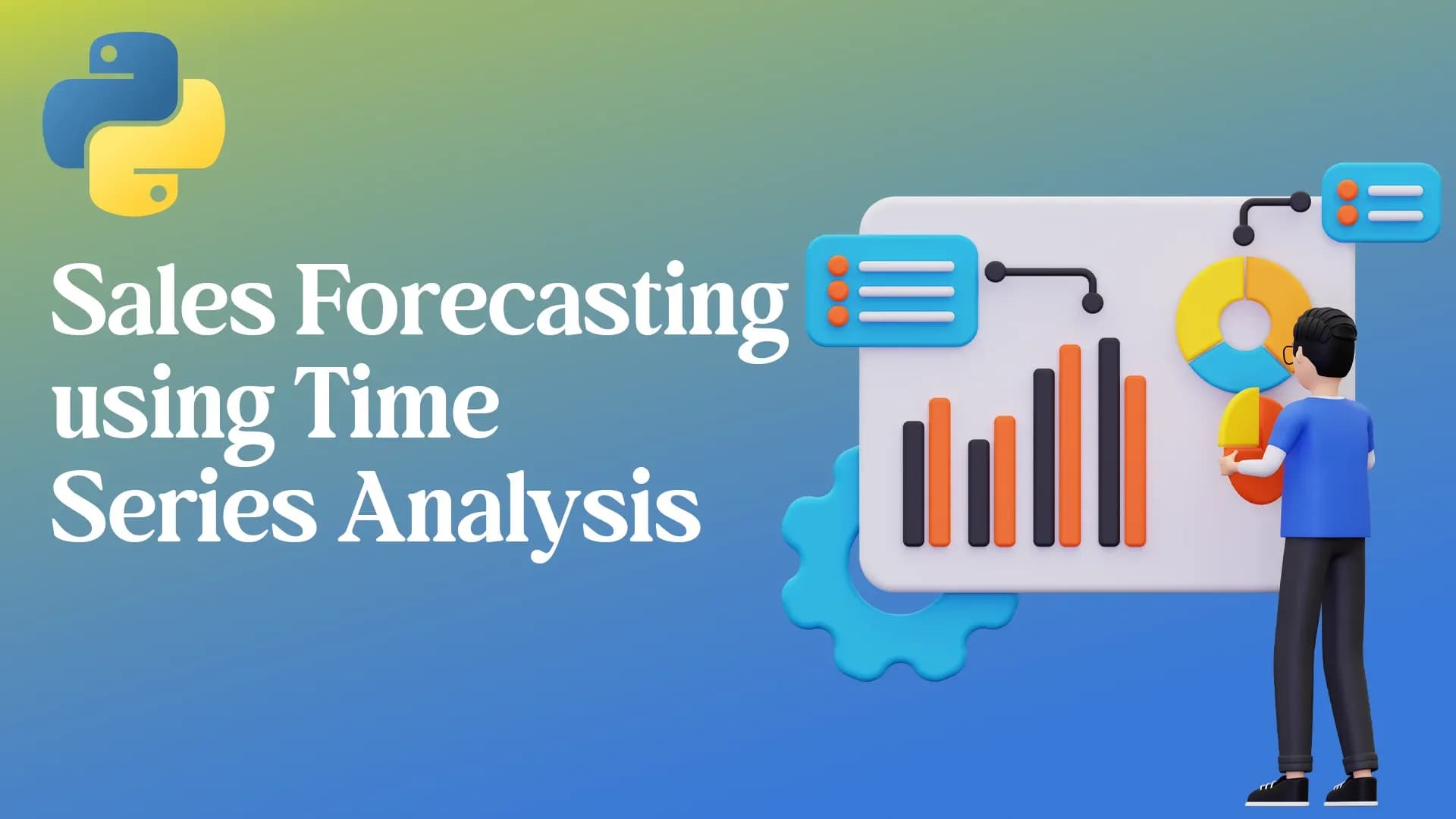 Sales Forecasting using Time Series Analysis